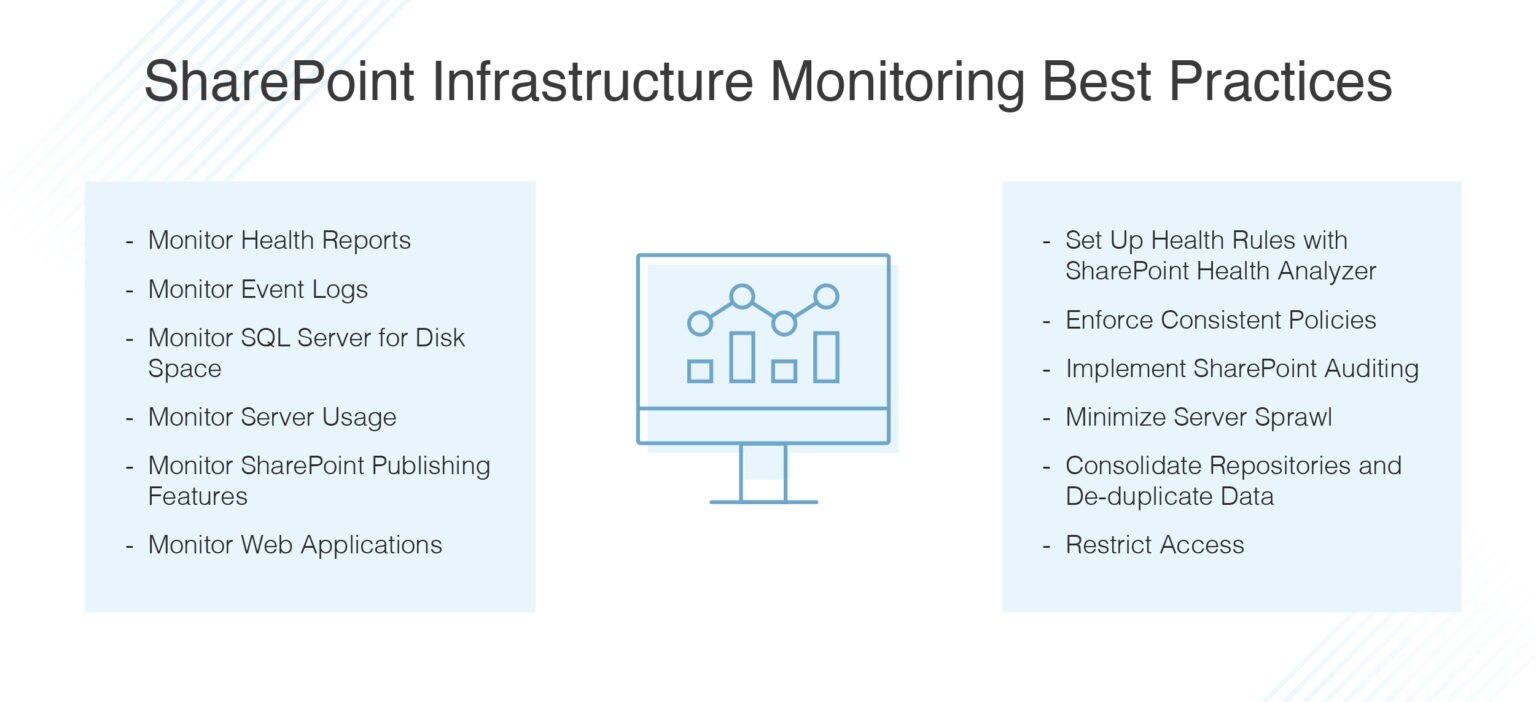 SharePoint Infrastructure Monitoring Best Practices

- Monitor Health Reports
- Monitor Event Logs
- Monitor SQL Server for Disk Space
- Monitor Server Usage
- Monitor SharePoint Publishing Features
- Monitor Web Applications

- Set Up Health Rules with SharePoint Health Analyzer
- Enforce Consistent Policies
- Implement SharePoint Auditing
- Minimize Server Sprawl
- Consolidate Repositories and De-duplicate Data
- Restrict Access